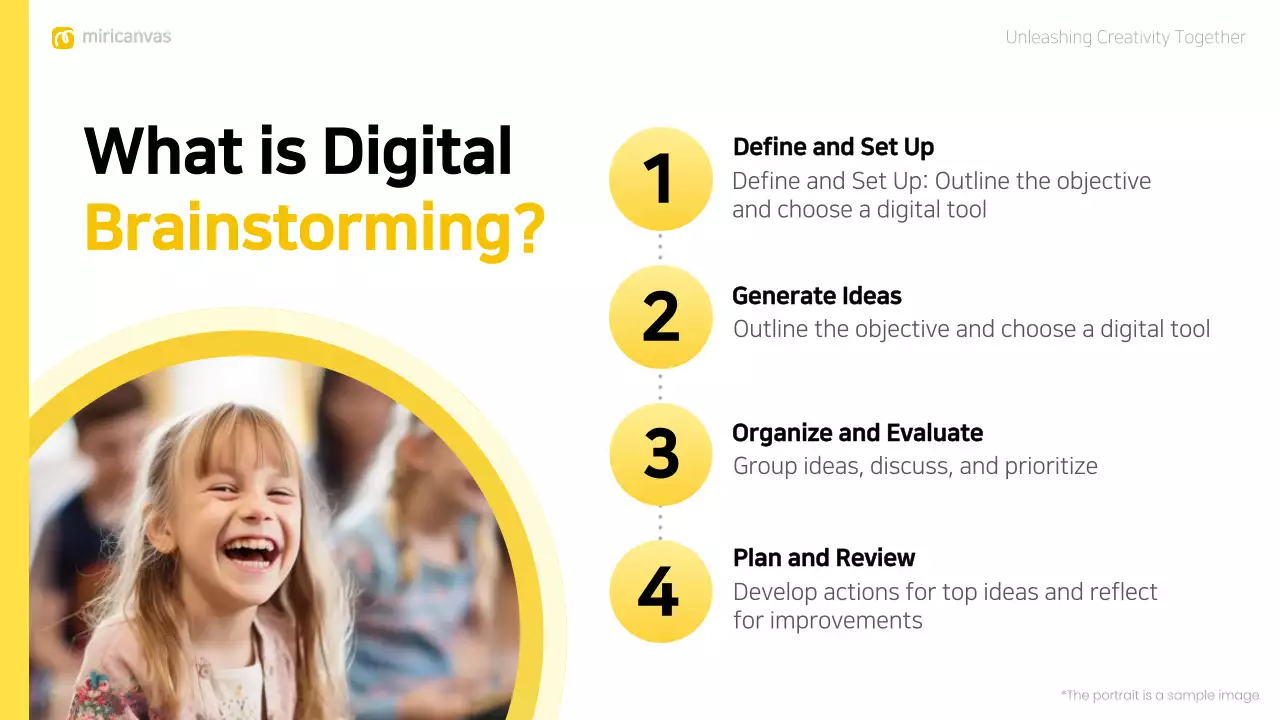 miricanvas

Unleashing Creativity Together

What is Digital Brainstorming?

1
Define and Set Up
Define and Set Up: Outline the objective and choose a digital tool

2
Generate Ideas
Outline the objective and choose a digital tool

3
Organize and Evaluate
Group ideas, discuss, and prioritize

4
Plan and Review
Develop actions for top ideas and reflect for improvements

*The portrait is a sample image.